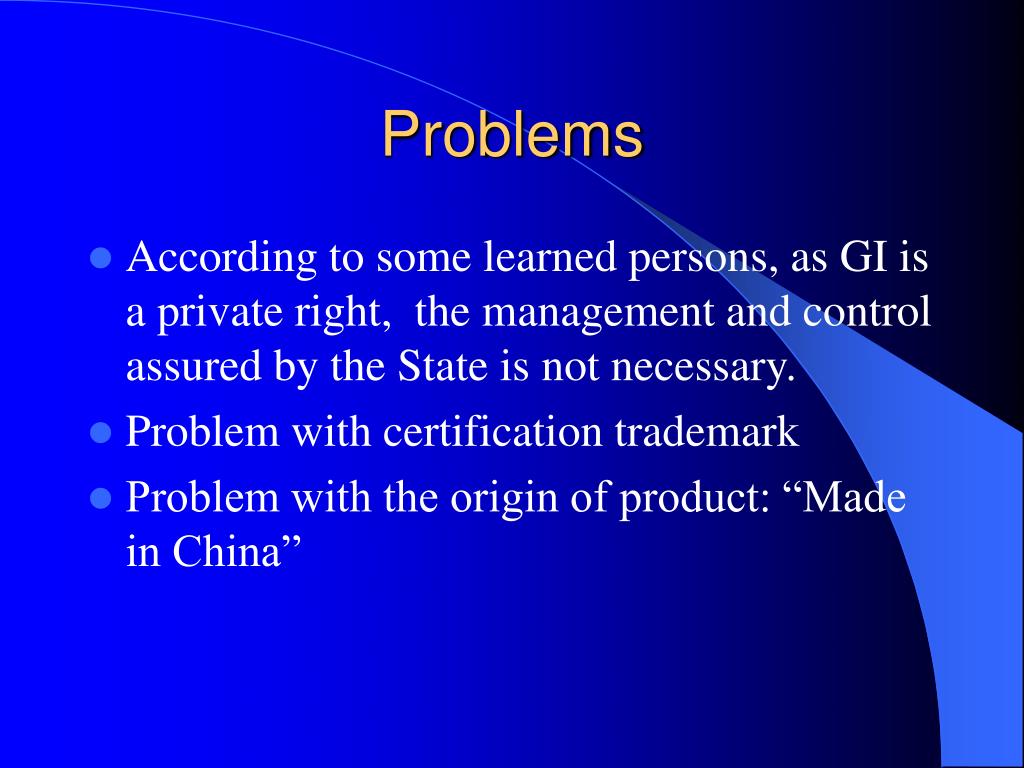 Problems

- According to some learned persons, as GI is a private right, the management and control assured by the State is not necessary.
- Problem with certification trademark
- Problem with the origin of product: “Made in China”